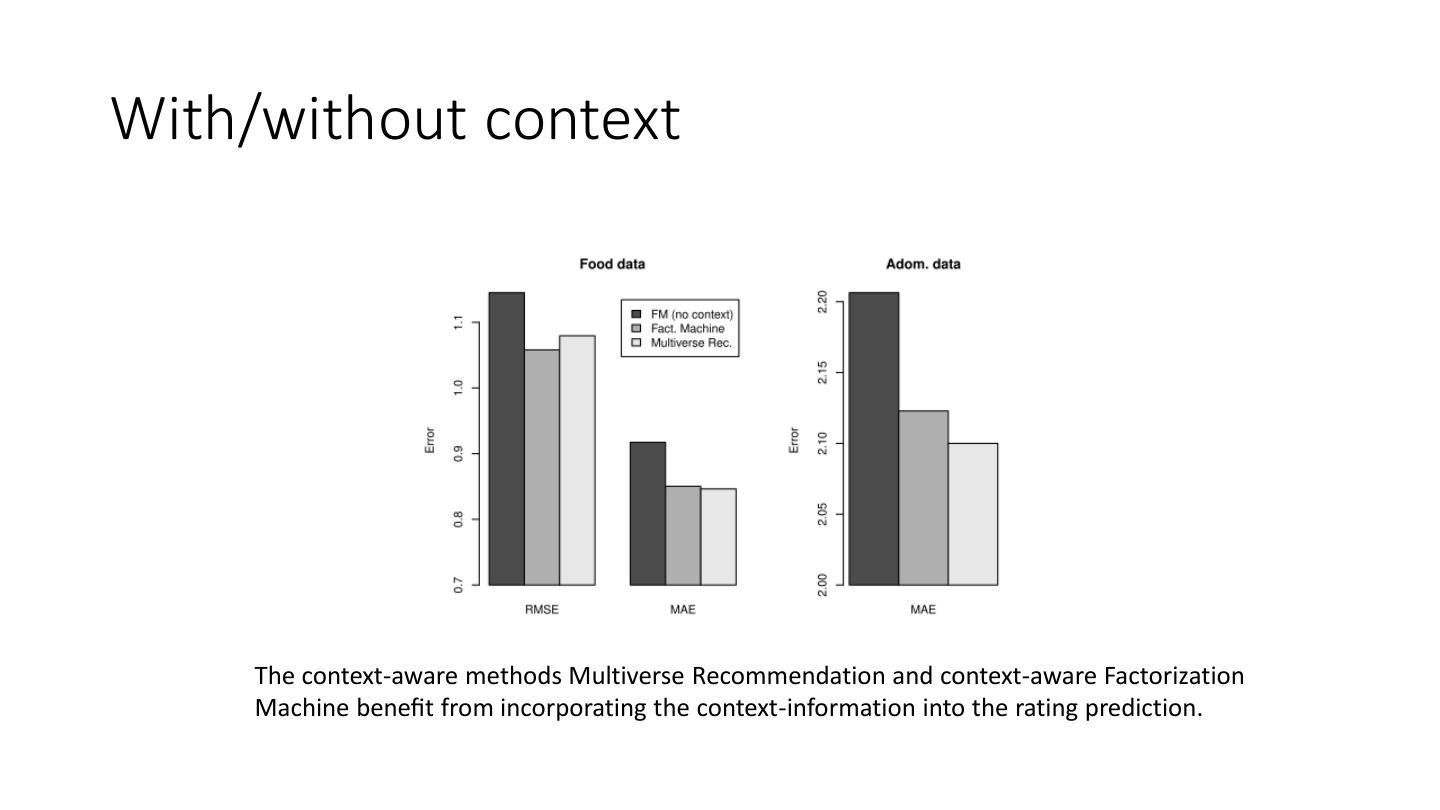 With/without context

Food data

FM (no context)
Fact. Machine
Multiverse Rec.

Error

1.1
1.0
0.9
0.8
0.7

RMSE
MAE

Adom. data

Error

2.20
2.15
2.10
2.05
2.00

MAE

The context-aware methods Multiverse Recommendation and context-aware Factorization Machine benefit from incorporating the context-information into the rating prediction.